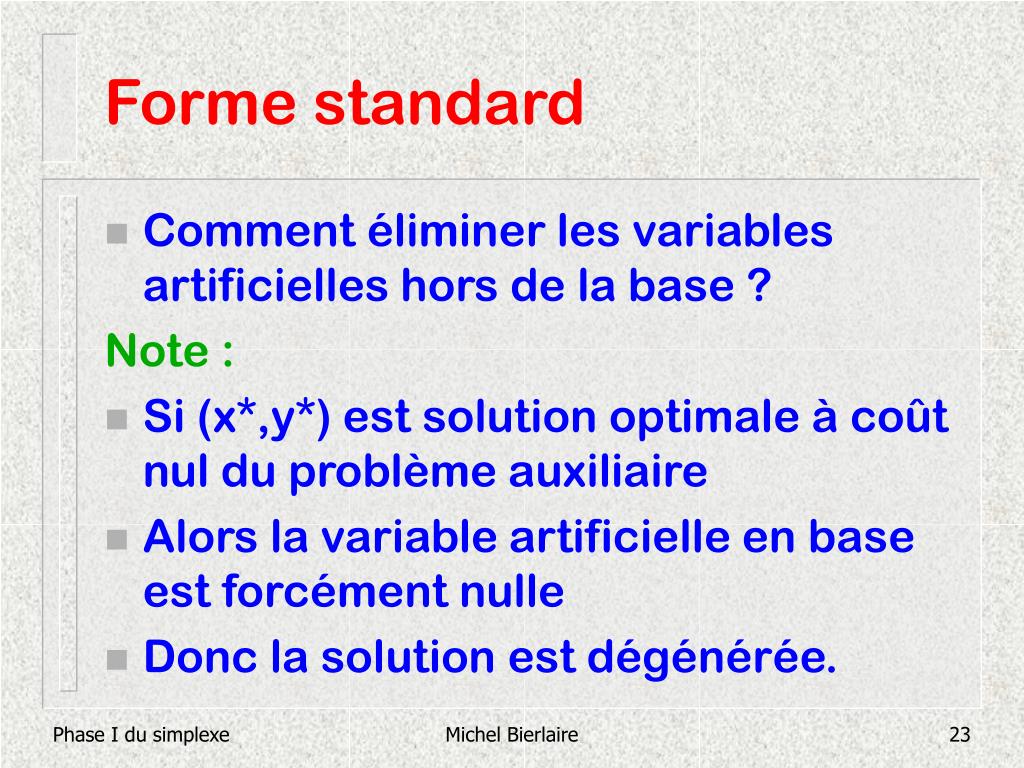 Forme standard

Comment éliminer les variables artificielles hors de la base ?

Note :

Si (x*,y*) est solution optimale à coût nul du problème auxiliaire

Alors la variable artificielle en base est forcément nulle

Donc la solution est dégénérée.

Phase I du simplexe

Michel Bierlaire

23